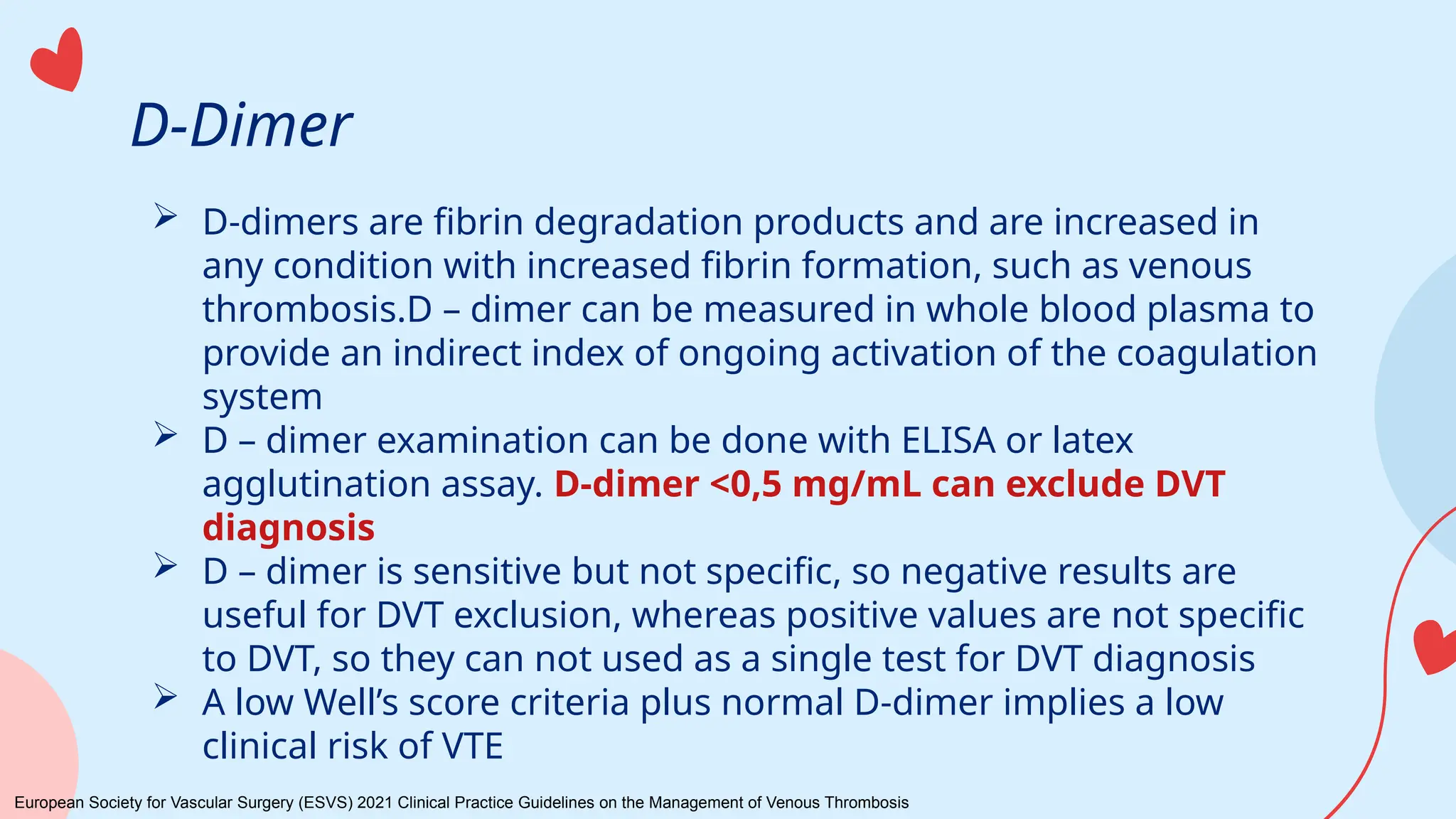 D-Dimer

➢ D-dimers are fibrin degradation products and are increased in any condition with increased fibrin formation, such as venous thrombosis.D – dimer can be measured in whole blood plasma to provide an indirect index of ongoing activation of the coagulation system

➢ D – dimer examination can be done with ELISA or latex agglutination assay. D-dimer <0,5 mg/mL can exclude DVT diagnosis

➢ D – dimer is sensitive but not specific, so negative results are useful for DVT exclusion, whereas positive values are not specific to DVT, so they can not used as a single test for DVT diagnosis

➢ A low Well's score criteria plus normal D-dimer implies a low clinical risk of VTE

European Society for Vascular Surgery (ESVS) 2021 Clinical Practice Guidelines on the Management of Venous Thrombosis